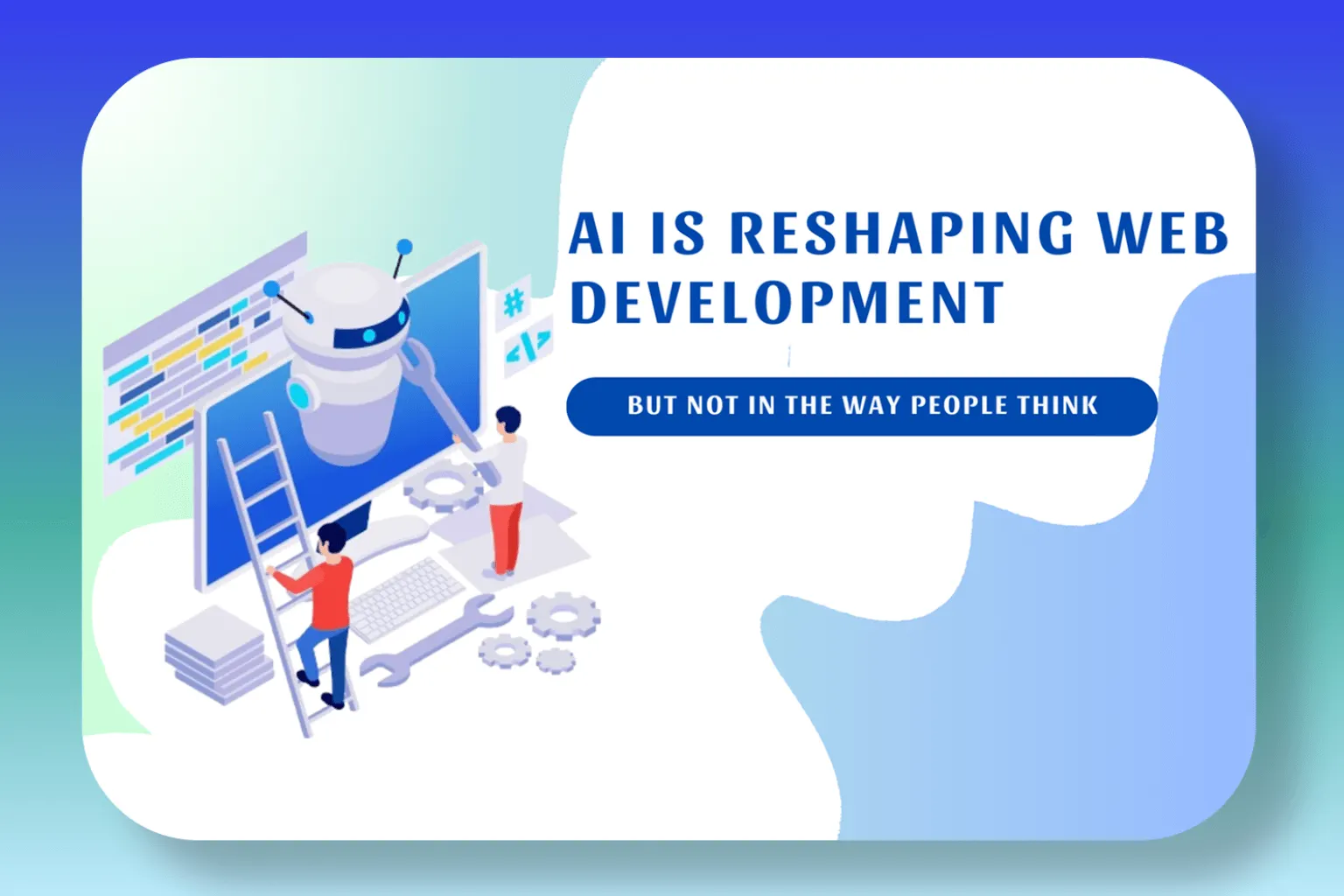 AI IS RESHAPING WEB DEVELOPMENT

BUT NOT IN THE WAY PEOPLE THINK

#

</>